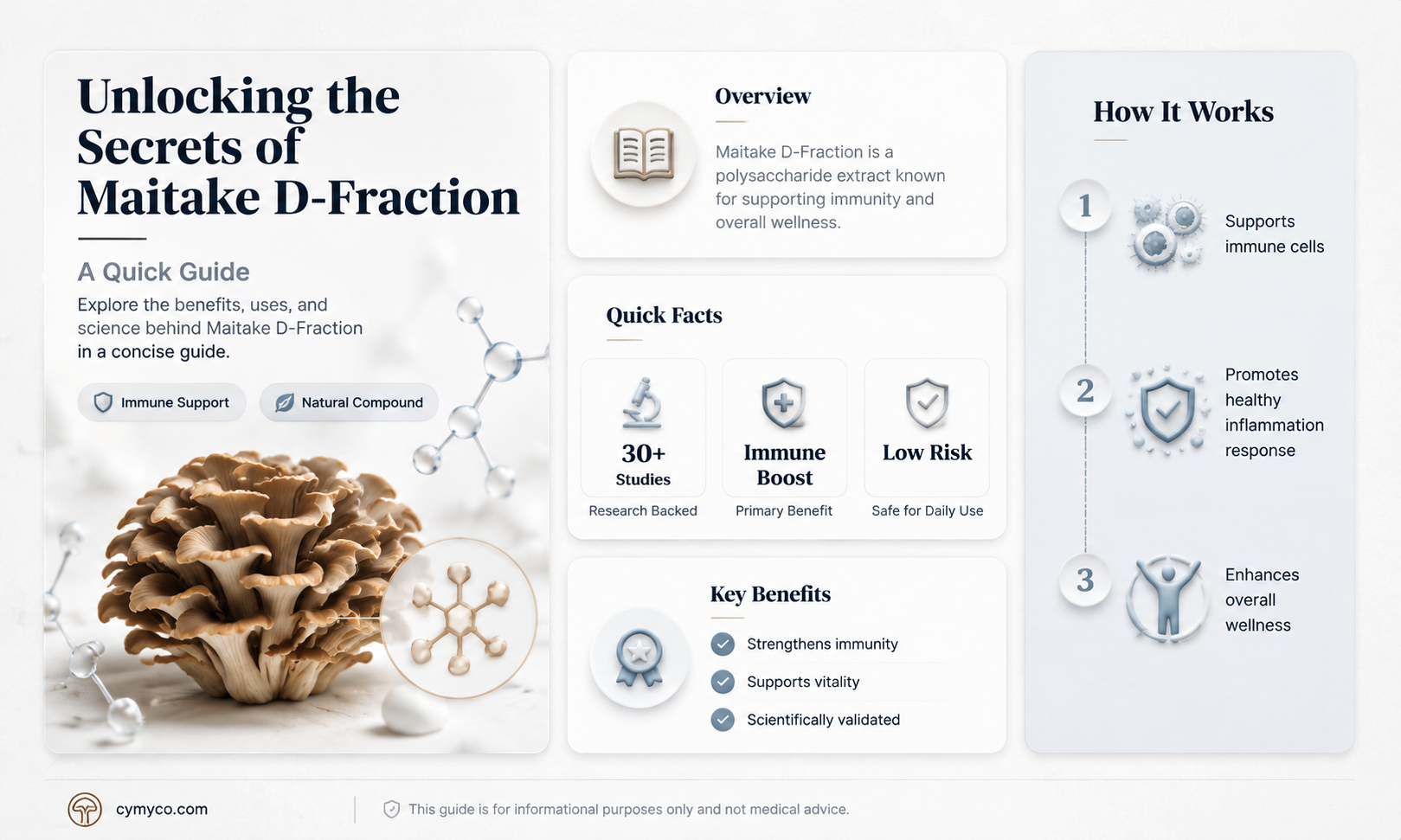 Unlocking the Secrets of Maitake D-Fraction

A Quick Guide

Explore the benefits, uses, and science behind Maitake D-Fraction in a concise guide.

Immune Support

Natural Compound

Overview

Maitake D-Fraction is a polysaccharide extract known for supporting immunity and overall wellness.

Quick Facts

30+ Studies
Research Backed

Immune Boost
Primary Benefit

Low Risk
Safe for Daily Use

Key Benefits

Strengthens immunity

Supports vitality

Scientifically validated

How It Works

1 Supports immune cells

2 Promotes healthy inflammation response

3 Enhances overall wellness

cymyco.com

This guide is for informational purposes only and not medical advice.